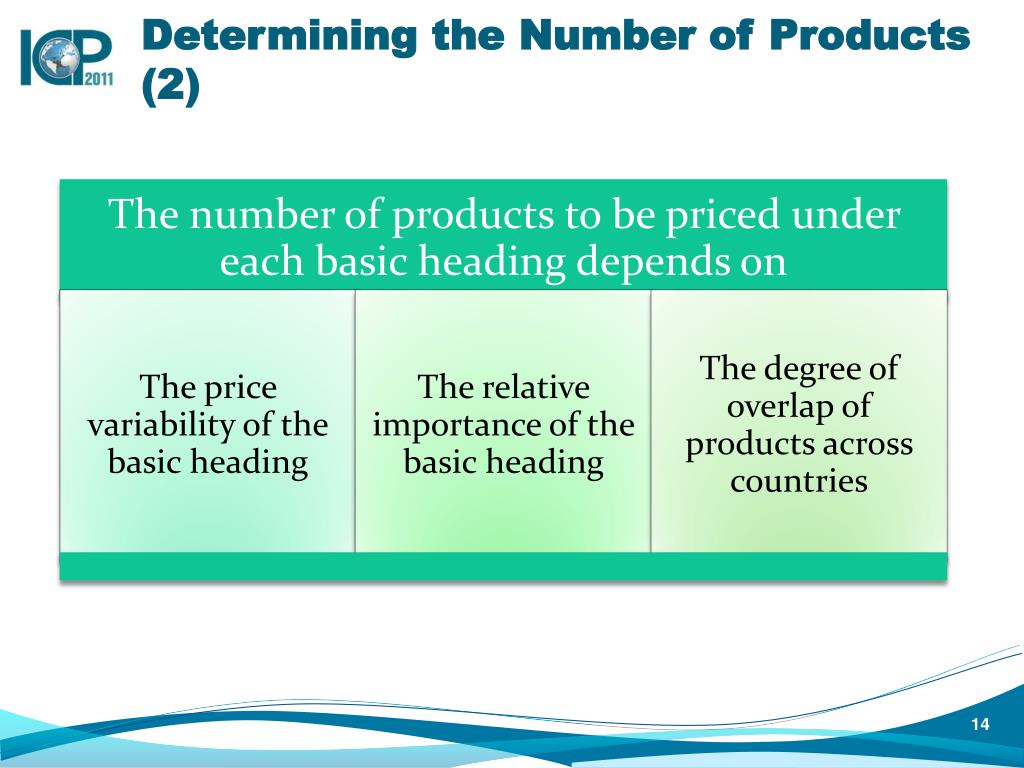 ICP 2011

Determining the Number of Products (2)

The number of products to be priced under each basic heading depends on

The price variability of the basic heading

The relative importance of the basic heading

The degree of overlap of products across countries

14